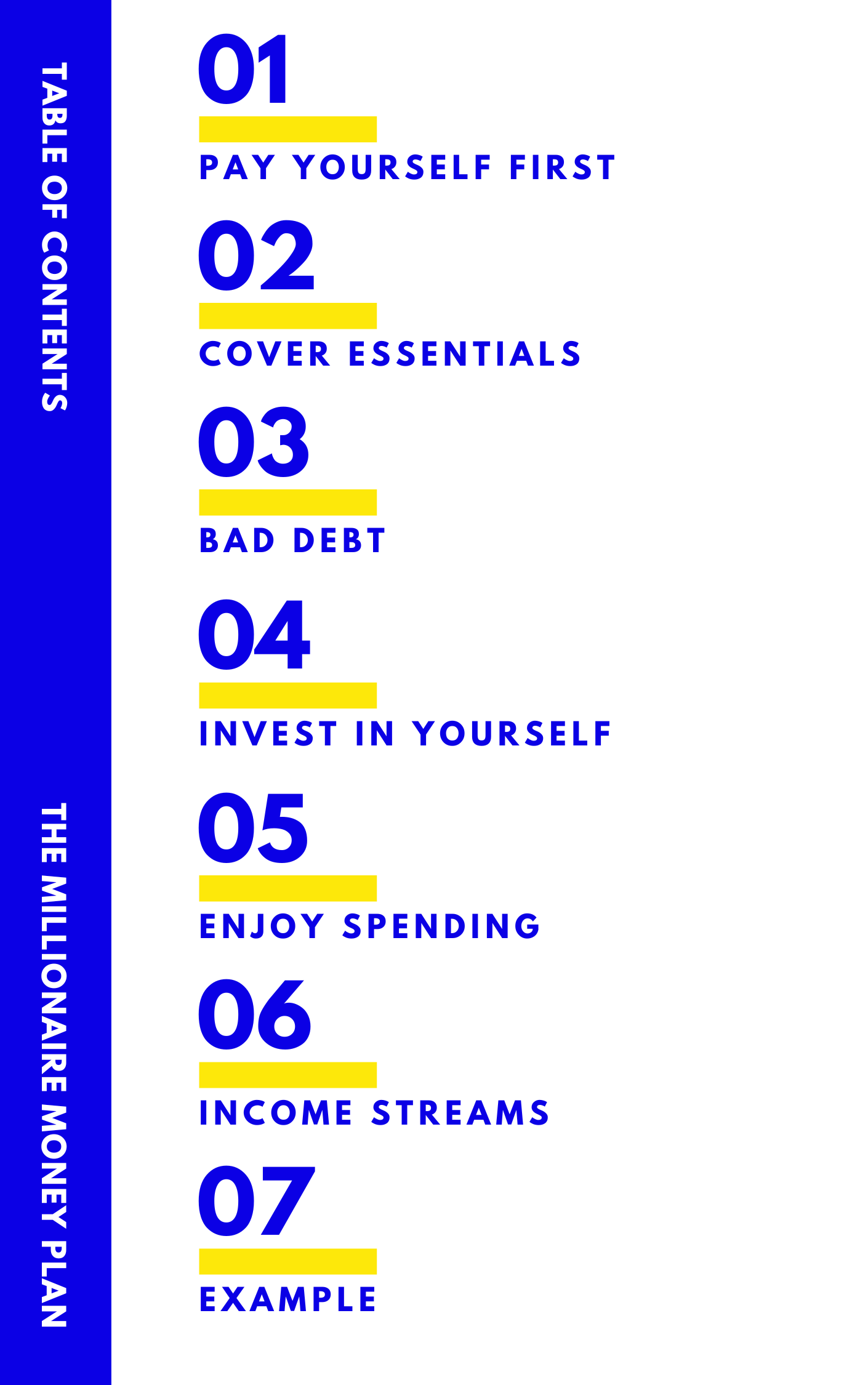 TABLE OF CONTENTS

THE MILLIONAIRE MONEY PLAN

01
PAY YOURSELF FIRST

02
COVER ESSENTIALS

03
BAD DEBT

04
INVEST IN YOURSELF

05
ENJOY SPENDING

06
INCOME STREAMS

07
EXAMPLE